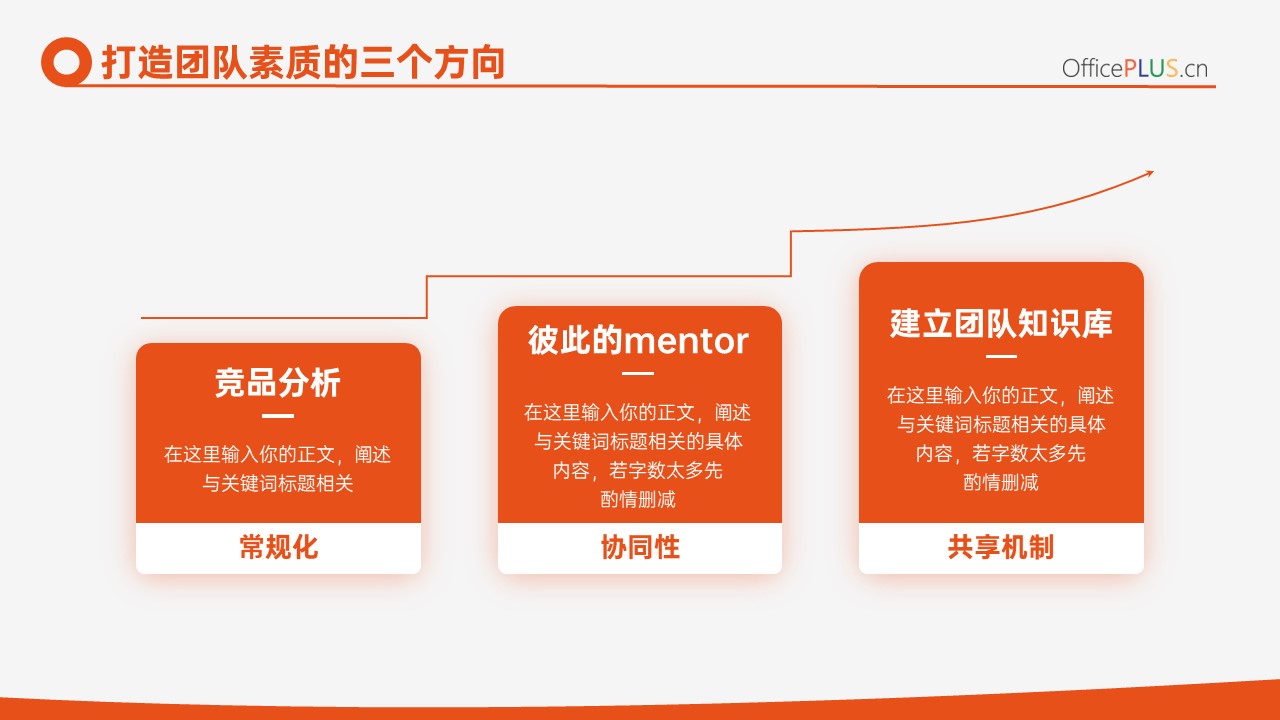 打造团队素质的三个方向

OfficePLUS.cn

竞品分析

在这里输入你的正文，阐述与关键词标题相关

常规化

彼此的mentor

在这里输入你的正文，阐述与关键词标题相关的具体内容，若字数太多先酌情删减

协同性

建立团队知识库

在这里输入你的正文，阐述与关键词标题相关的具体内容，若字数太多先酌情删减

共享机制